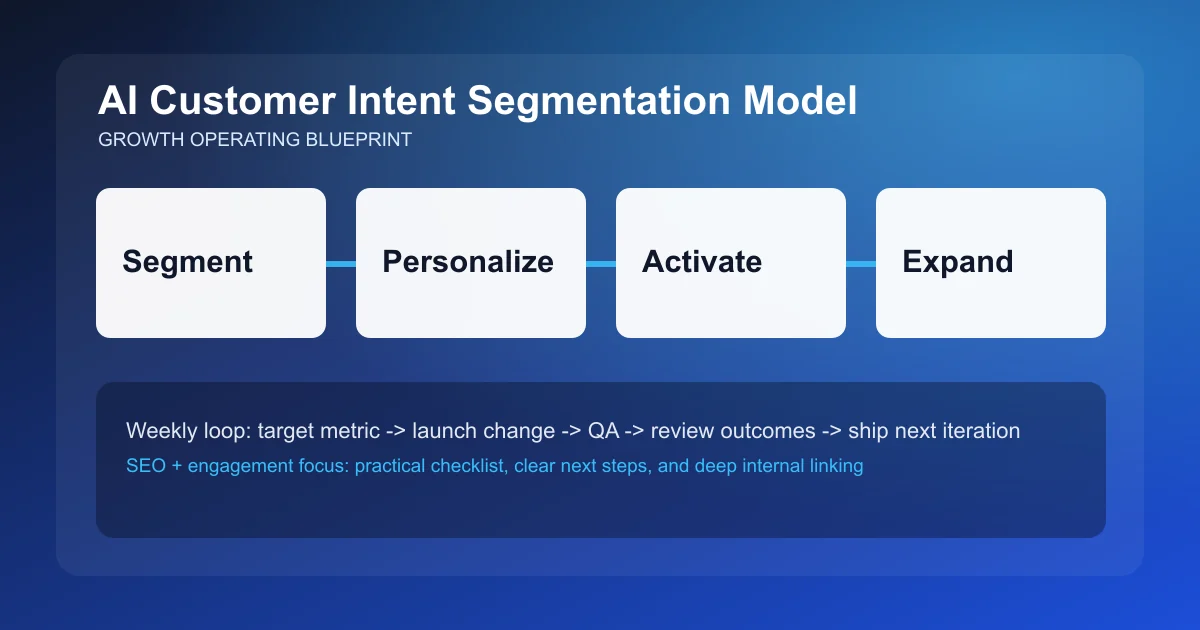 AI Customer Intent Segmentation Model
GROWTH OPERATING BLUEPRINT

Segment

Personalize

Activate

Expand

Weekly loop: target metric -> launch change -> QA -> review outcomes -> ship next iteration
SEO + engagement focus: practical checklist, clear next steps, and deep internal linking